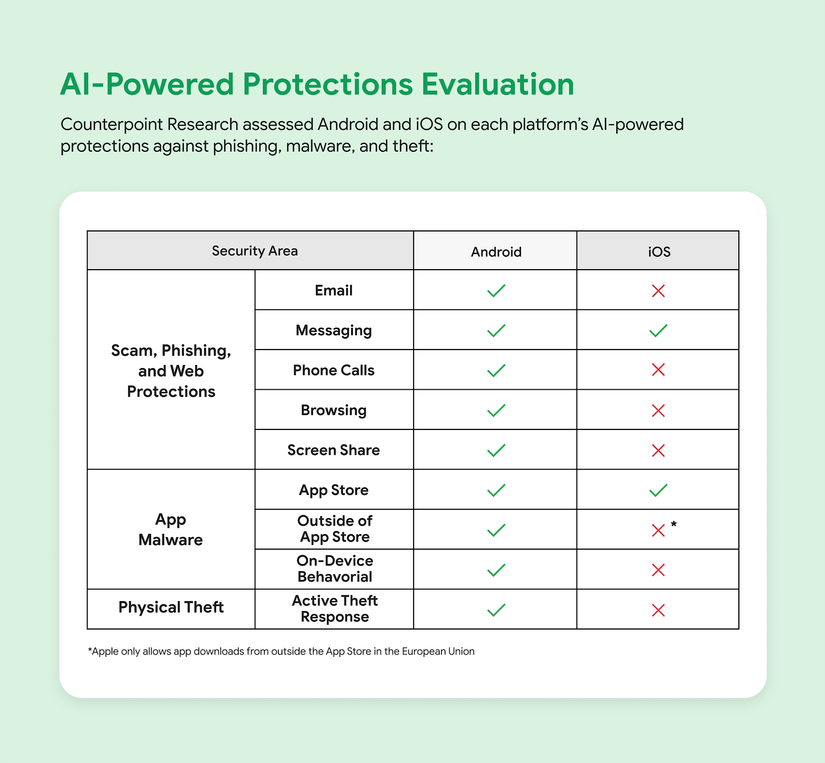 AI-Powered Protections Evaluation

Counterpoint Research assessed Android and iOS on each platform's AI-powered protections against phishing, malware, and theft:

| Security Area | | Android | iOS |
|---|---|---|---|
| Scam, Phishing, and Web Protections | Email | ✓ | ✗ |
| | Messaging | ✓ | ✓ |
| | Phone Calls | ✓ | ✗ |
| | Browsing | ✓ | ✗ |
| | Screen Share | ✓ | ✗ |
| App Malware | App Store | ✓ | ✓ |
| | Outside of App Store | ✓ | ✗ * |
| | On-Device Behavorial | ✓ | ✗ |
| Physical Theft | Active Theft Response | ✓ | ✗ |

*Apple only allows app downloads from outside the App Store in the European Union